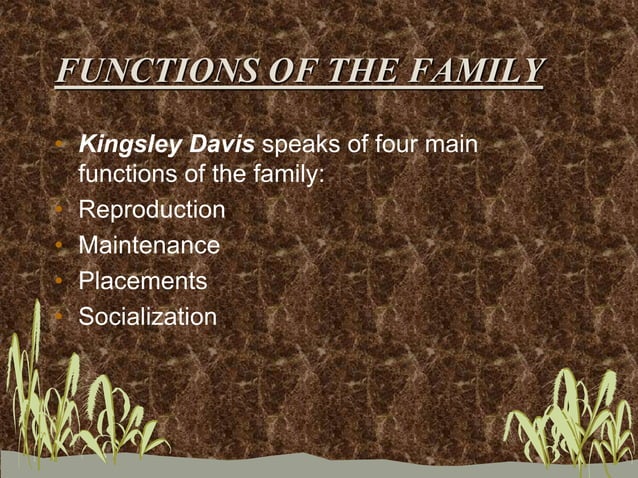 FUNCTIONS OF THE FAMILY

• Kingsley Davis speaks of four main functions of the family:
• Reproduction
• Maintenance
• Placements
• Socialization